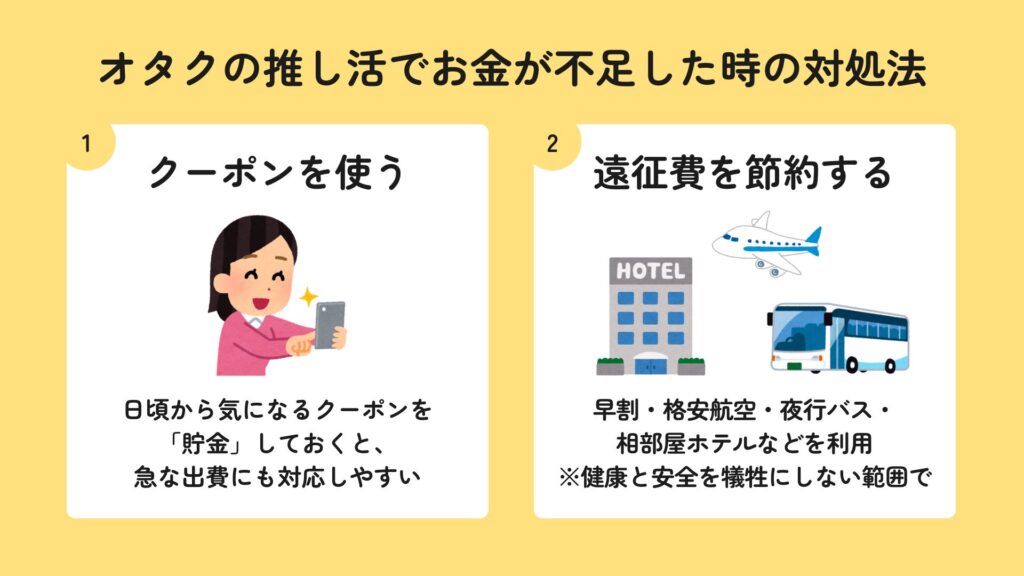 オタクの推し活でお金が不足した時の対処法

1

クーポンを使う

日頃から気になるクーポンを「貯金」しておくと、急な出費にも対応しやすい

2

遠征費を節約する

HOTEL

早割・格安航空・夜行バス・相部屋ホテルなどを利用
※健康と安全を犠牲にしない範囲で